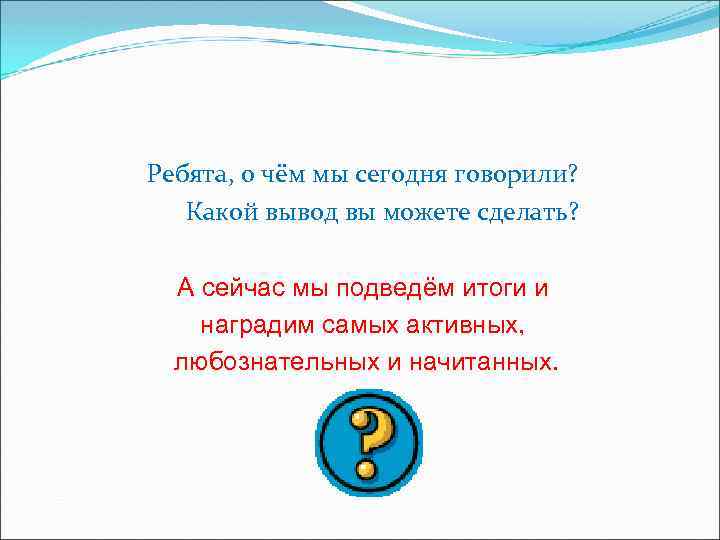 Ребята, о чём мы сегодня говорили?
Какой вывод вы можете сделать?

А сейчас мы подведём итоги и наградим самых активных, любознательных и начитанных.

?